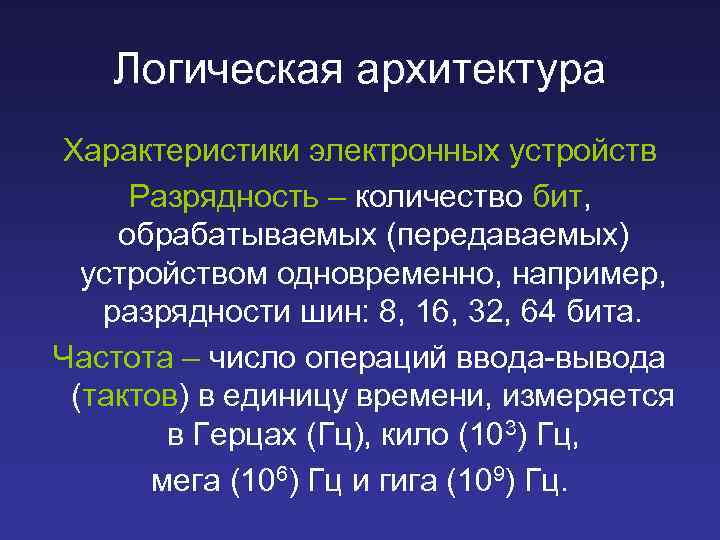 Логическая архитектура

Характеристики электронных устройств

Разрядность – количество бит, обрабатываемых (передаваемых) устройством одновременно, например, разрядности шин: 8, 16, 32, 64 бита.

Частота – число операций ввода-вывода (тактов) в единицу времени, измеряется в Герцах (Гц), кило ($10^3$) Гц, мега ($10^6$) Гц и гига ($10^9$) Гц.